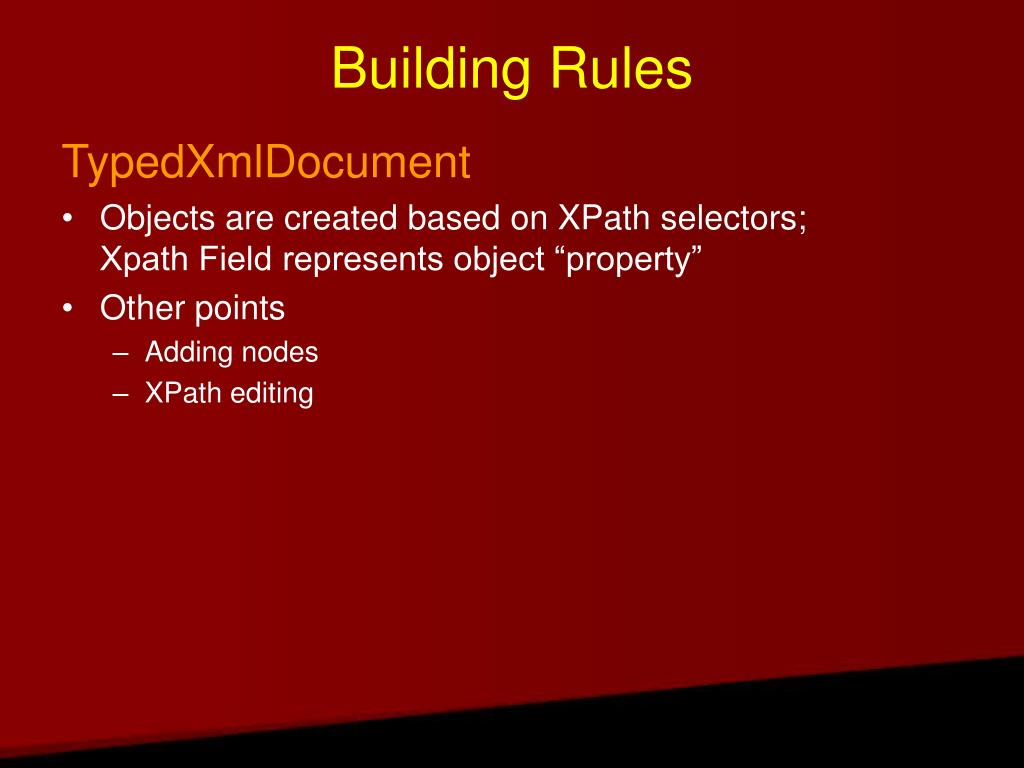 Building Rules

TypedXmlDocument

• Objects are created based on XPath selectors; Xpath Field represents object “property”
• Other points
– Adding nodes
– XPath editing